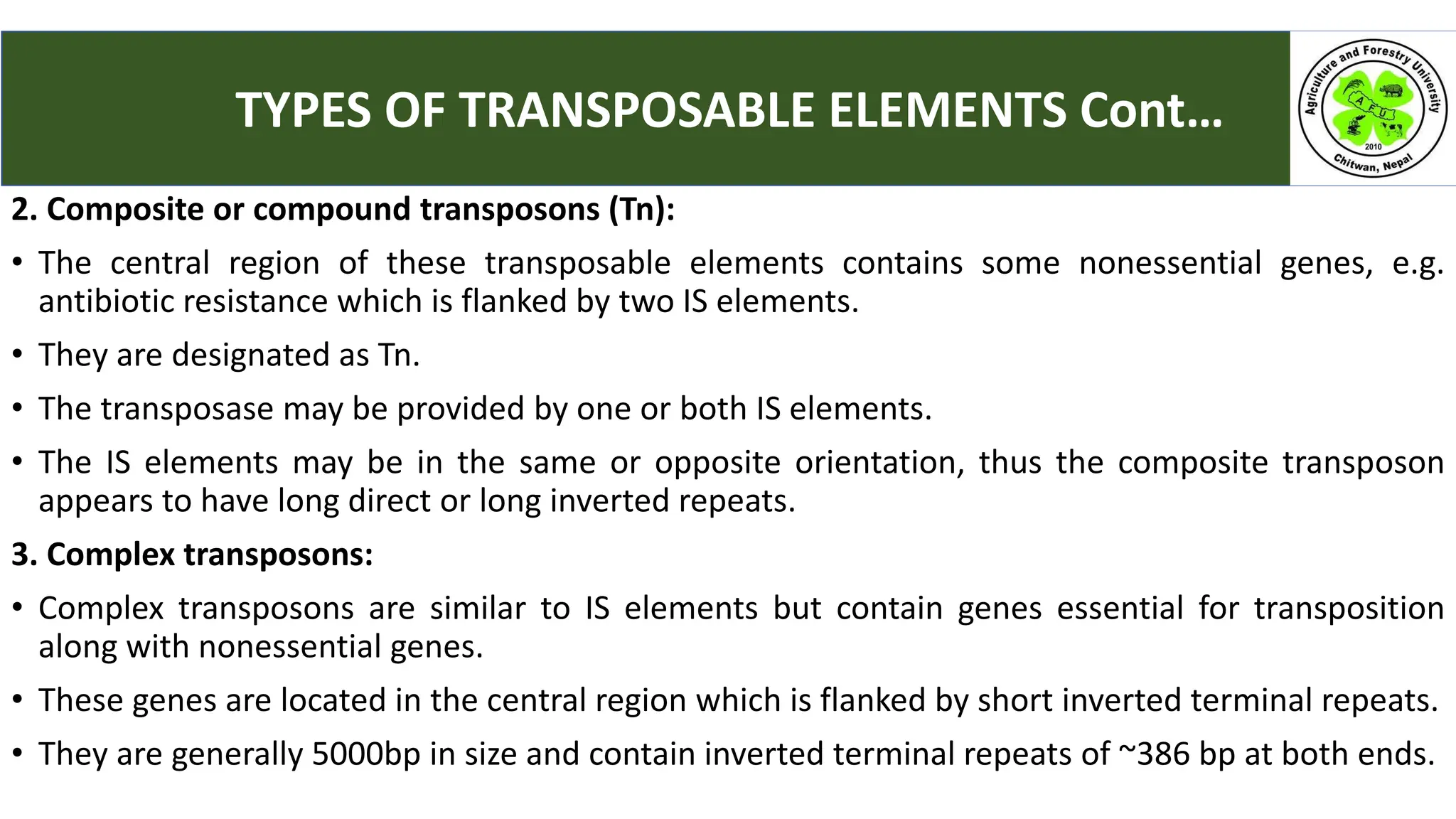 TYPES OF TRANSPOSABLE ELEMENTS Cont…

Agriculture and Forestry University
AFU
2010
Chitwan, Nepal

2. Composite or compound transposons (Tn):

• The central region of these transposable elements contains some nonessential genes, e.g. antibiotic resistance which is flanked by two IS elements.

• They are designated as Tn.

• The transposase may be provided by one or both IS elements.

• The IS elements may be in the same or opposite orientation, thus the composite transposon appears to have long direct or long inverted repeats.

3. Complex transposons:

• Complex transposons are similar to IS elements but contain genes essential for transposition along with nonessential genes.

• These genes are located in the central region which is flanked by short inverted terminal repeats.

• They are generally 5000bp in size and contain inverted terminal repeats of ~386 bp at both ends.